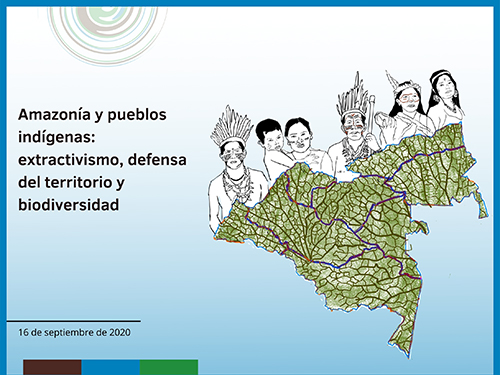 Amazonía y pueblos indígenas: extractivismo, defensa del territorio y biodiversidad

16 de septiembre de 2020